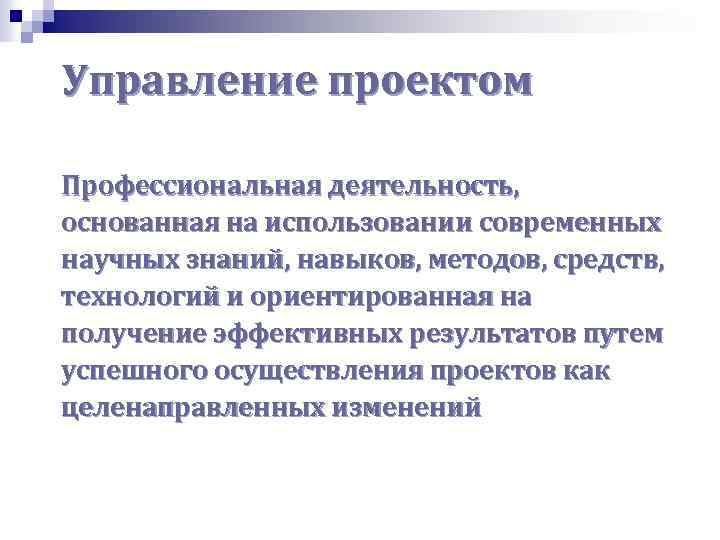 Управление проектом

Профессиональная деятельность, основанная на использовании современных научных знаний, навыков, методов, средств, технологий и ориентированная на получение эффективных результатов путем успешного осуществления проектов как целенаправленных изменений